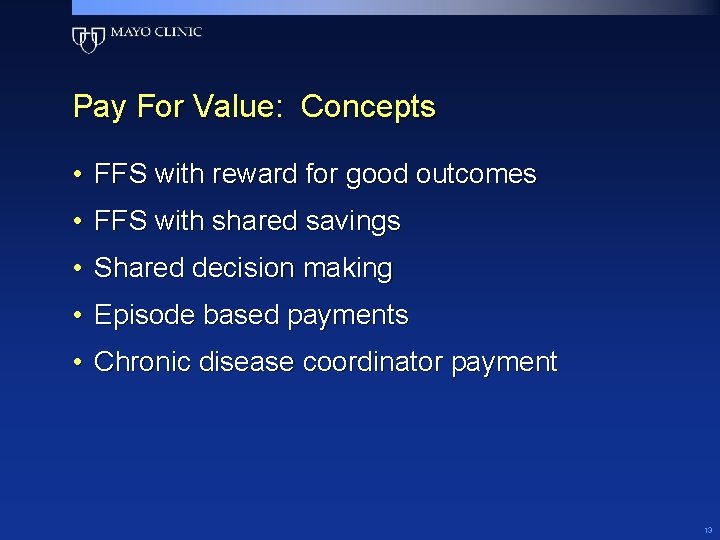 MAYO CLINIC

Pay For Value: Concepts

• FFS with reward for good outcomes
• FFS with shared savings
• Shared decision making
• Episode based payments
• Chronic disease coordinator payment

13